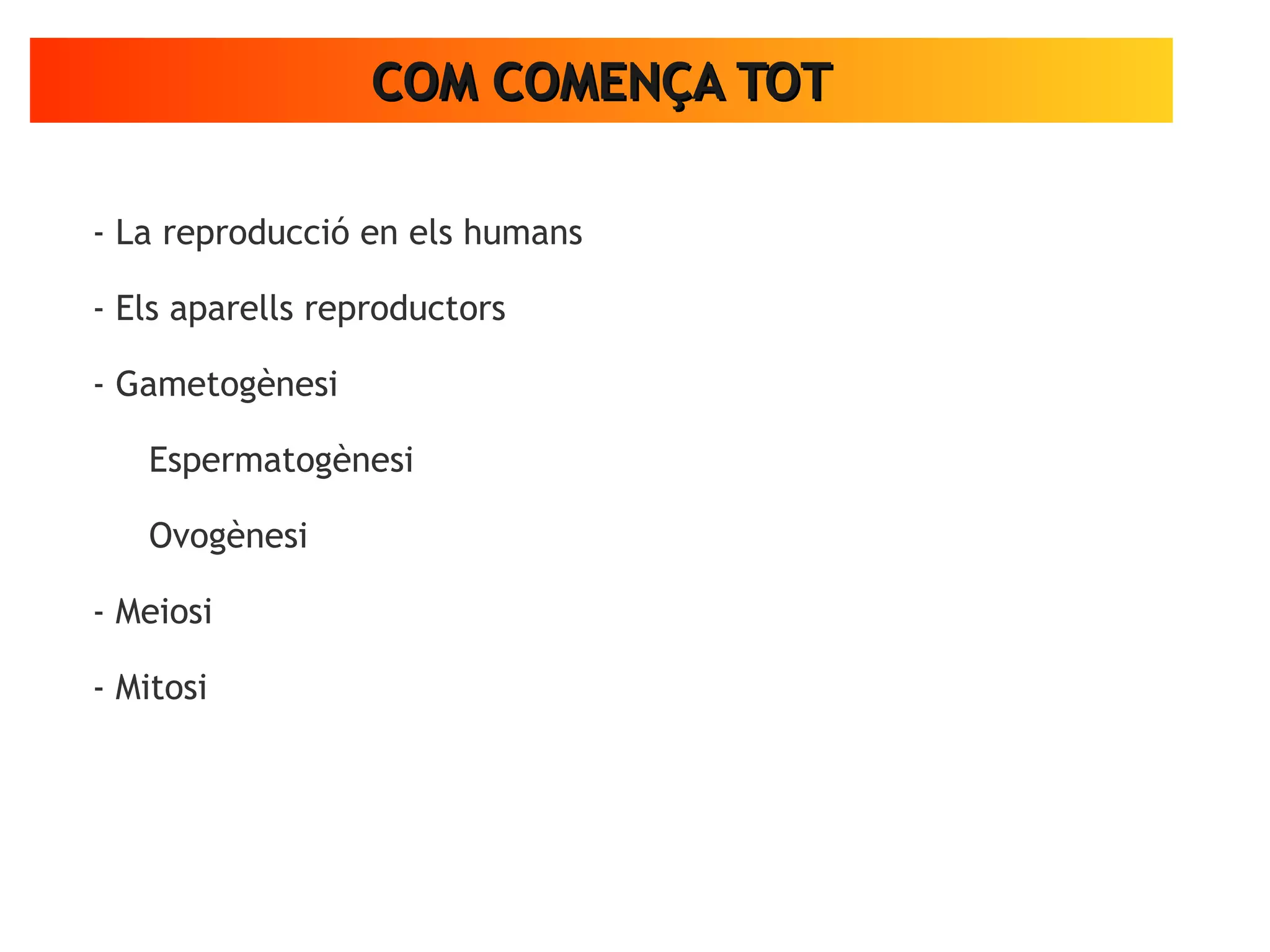 COM COMENÇA TOT

- La reproducció en els humans

- Els aparells reproductors

- Gametogènesi

Espermatogènesi

Ovogènesi

- Meiosi

- Mitosi